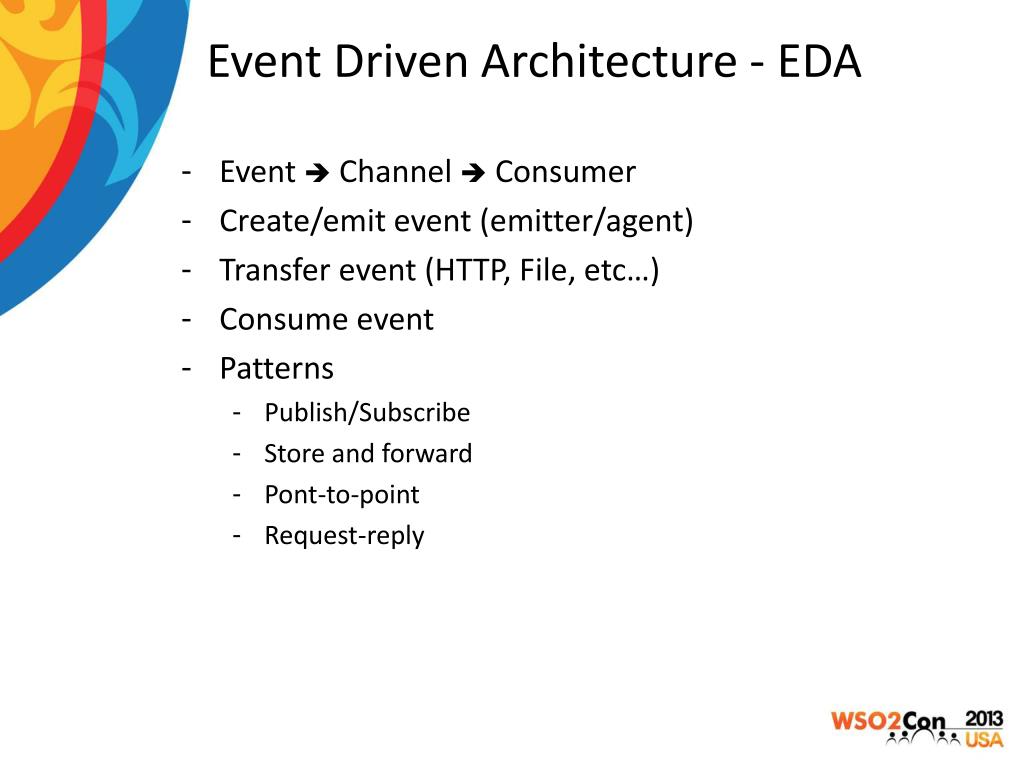 Event Driven Architecture - EDA

- Event ➔ Channel ➔ Consumer
- Create/emit event (emitter/agent)
- Transfer event (HTTP, File, etc…)
- Consume event
- Patterns
  - Publish/Subscribe
  - Store and forward
  - Pont-to-point
  - Request-reply

WSO2Con 2013 USA